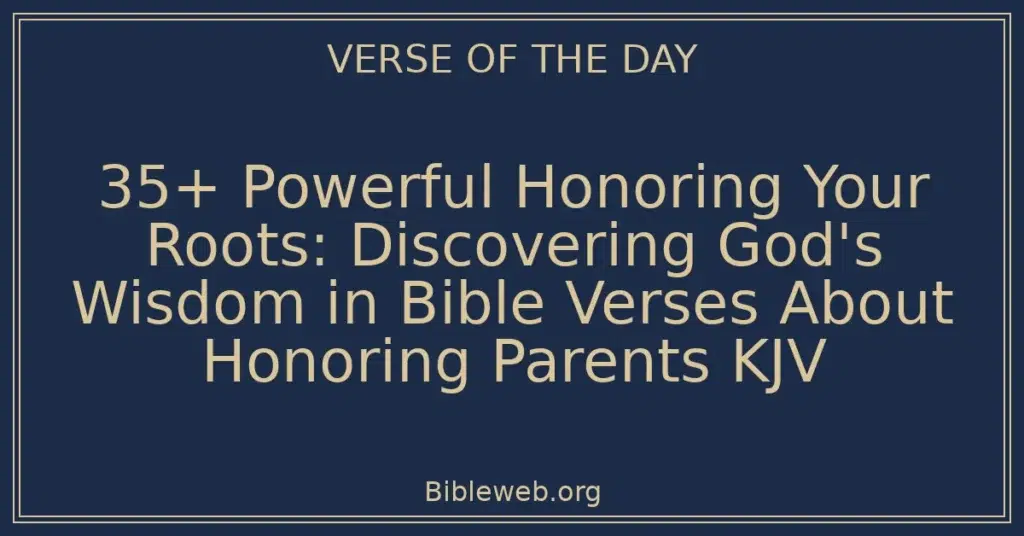 VERSE OF THE DAY

35+ Powerful Honoring Your Roots: Discovering God's Wisdom in Bible Verses About Honoring Parents KJV

Bibleweb.org